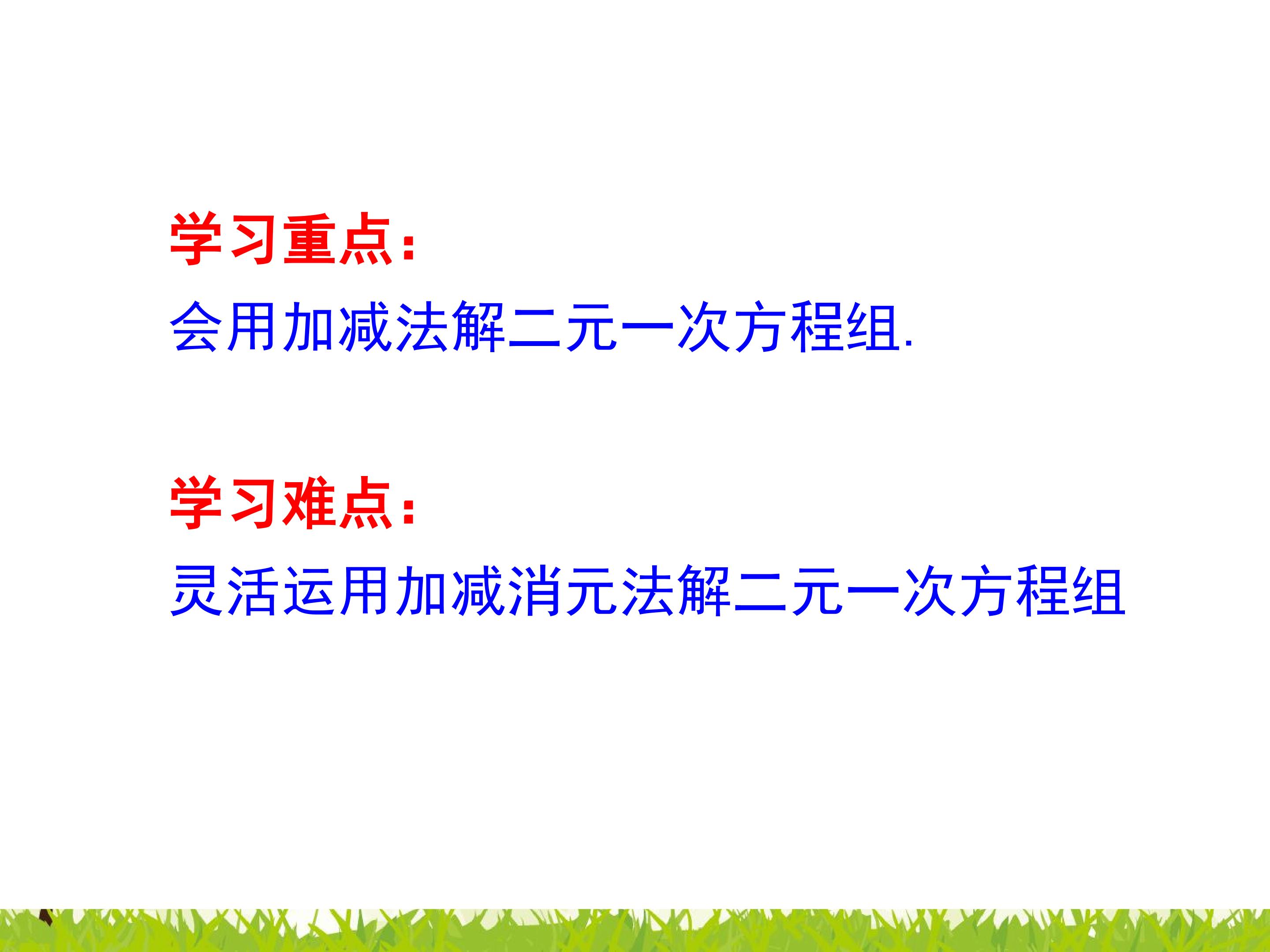 学习重点：

会用加减法解二元一次方程组.

学习难点：

灵活运用加减消元法解二元一次方程组